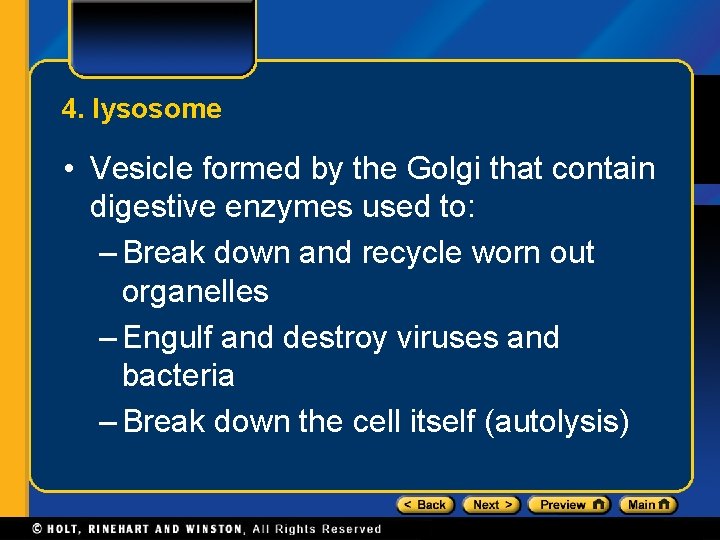 4. lysosome

• Vesicle formed by the Golgi that contain digestive enzymes used to:

– Break down and recycle worn out organelles

– Engulf and destroy viruses and bacteria

– Break down the cell itself (autolysis)

< Back Next > Preview Main

© HOLT, RINEHART AND WINSTON, All Rights Reserved